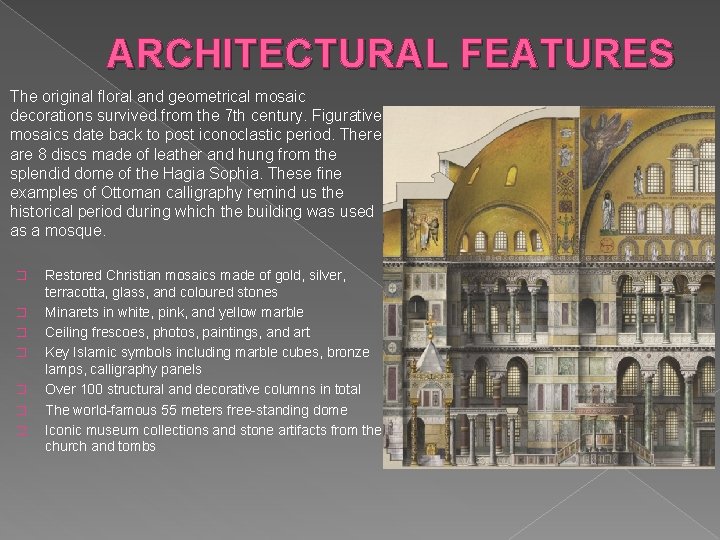 ARCHITECTURAL FEATURES

The original floral and geometrical mosaic decorations survived from the 7th century. Figurative mosaics date back to post iconoclastic period. There are 8 discs made of leather and hung from the splendid dome of the Hagia Sophia. These fine examples of Ottoman calligraphy remind us the historical period during which the building was used as a mosque.

- Restored Christian mosaics made of gold, silver, terracotta, glass, and coloured stones
- Minarets in white, pink, and yellow marble
- Ceiling frescoes, photos, paintings, and art
- Key Islamic symbols including marble cubes, bronze lamps, calligraphy panels
- Over 100 structural and decorative columns in total
- The world-famous 55 meters free-standing dome
- Iconic museum collections and stone artifacts from the church and tombs